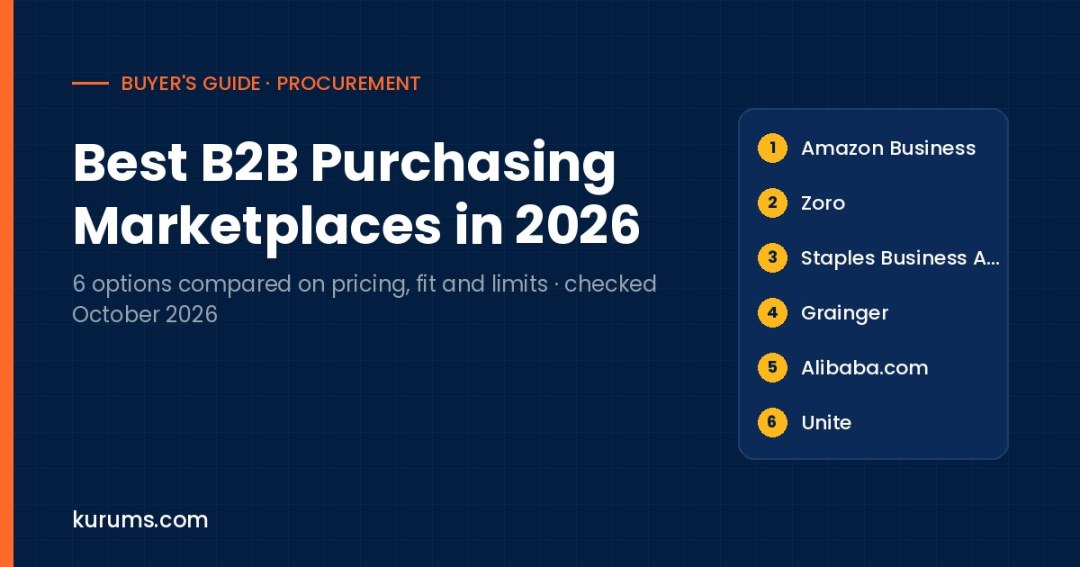 BUYER'S GUIDE · PROCUREMENT

Best B2B Purchasing Marketplaces in 2026

6 options compared on pricing, fit and limits · checked October 2026

1 Amazon Business
2 Zoro
3 Staples Business A...
4 Grainger
5 Alibaba.com
6 Unite

kurums.com